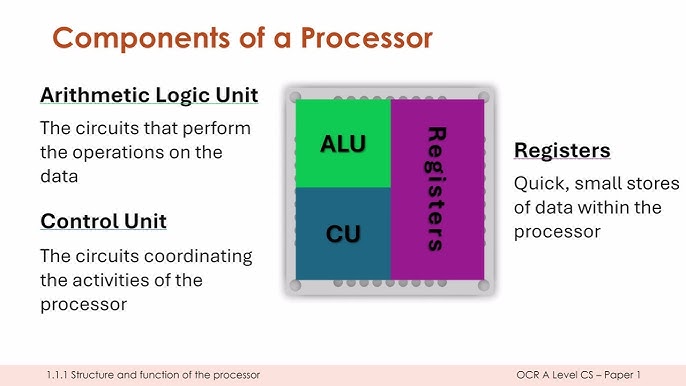 Components of a Processor

Arithmetic Logic Unit

The circuits that perform the operations on the data

Control Unit

The circuits coordinating the activities of the processor

ALU

CU

Registers

Registers

Quick, small stores of data within the processor

1.1.1 Structure and function of the processor

OCR A Level CS – Paper 1